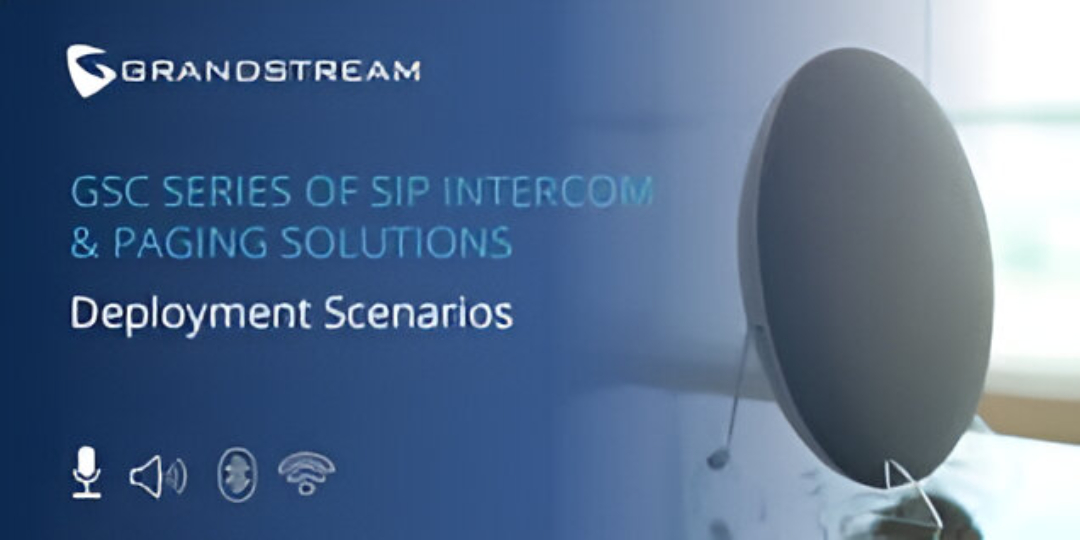 GRANDSTREAM

GSC SERIES OF SIP INTERCOM & PAGING SOLUTIONS

Deployment Scenarios